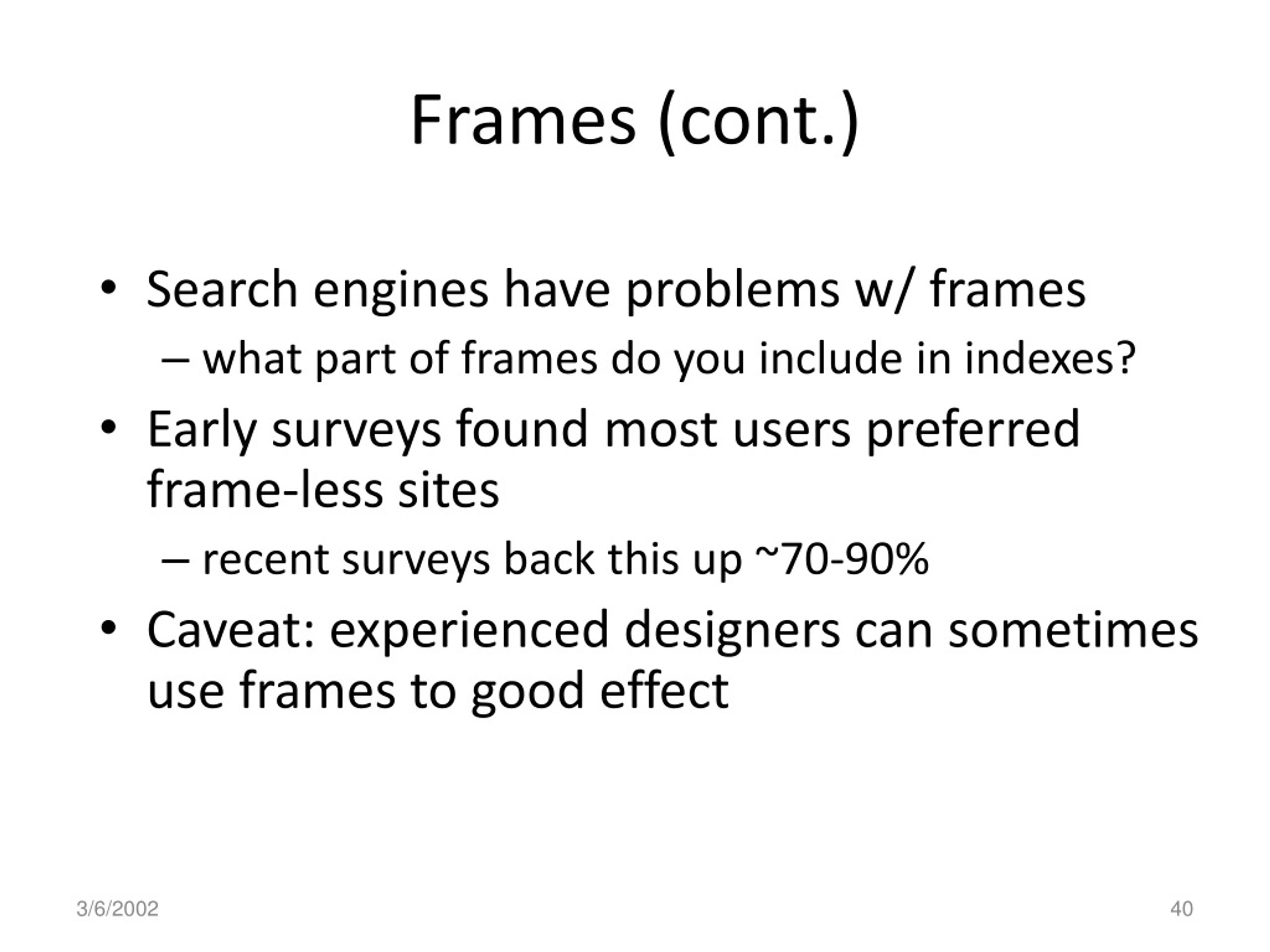 Frames (cont.)

• Search engines have problems w/ frames
– what part of frames do you include in indexes?
• Early surveys found most users preferred frame-less sites
– recent surveys back this up ~70-90%
• Caveat: experienced designers can sometimes use frames to good effect

3/6/2002

40